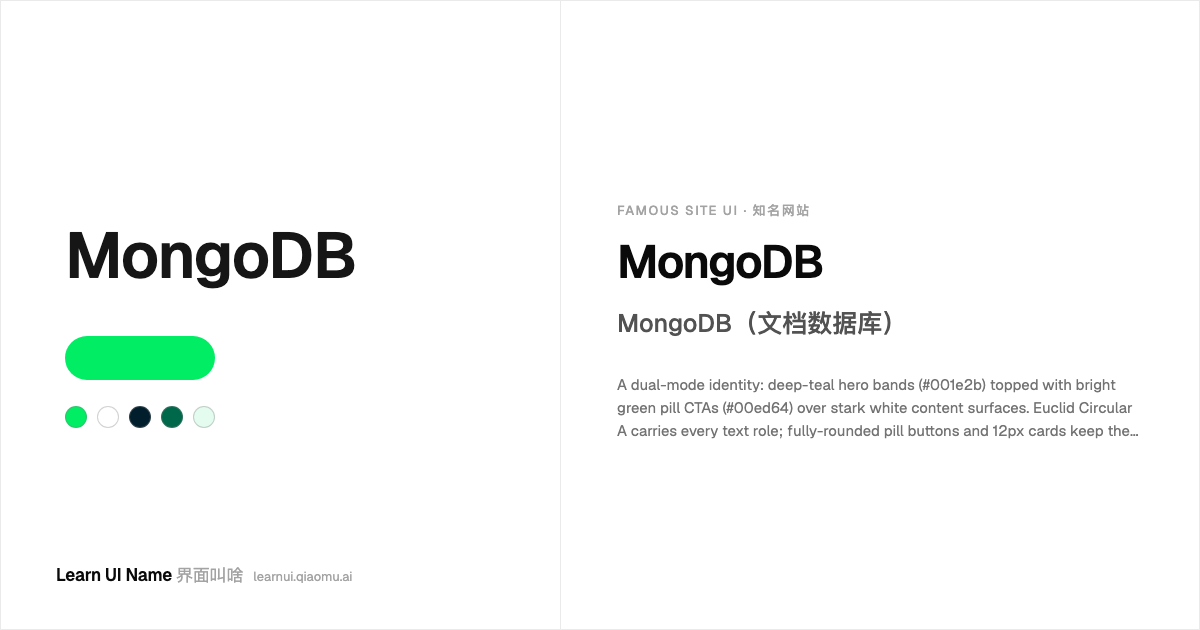 MongoDB

Learn UI Name 界面叫啥 learnui.qiaomu.ai

FAMOUS SITE UI · 知名网站

MongoDB

MongoDB（文档数据库）

A dual-mode identity: deep-teal hero bands (#001e2b) topped with bright green pill CTAs (#00ed64) over stark white content surfaces. Euclid Circular A carries every text role; fully-rounded pill buttons and 12px cards keep the...